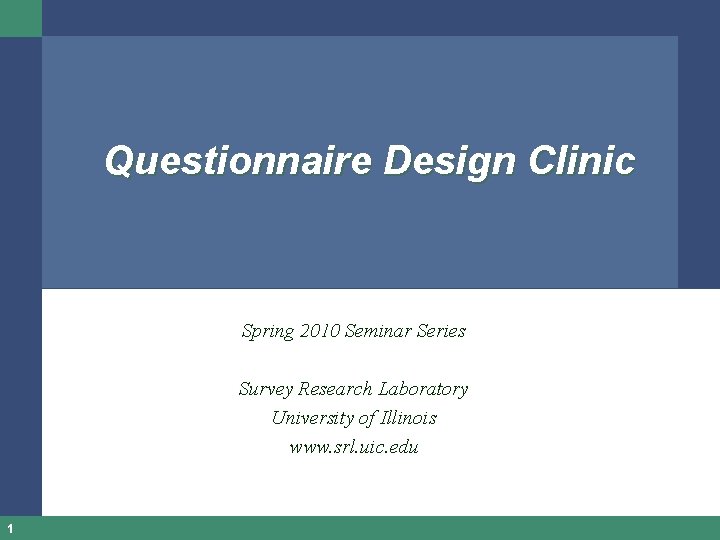 Questionnaire Design Clinic

Spring 2010 Seminar Series

Survey Research Laboratory
University of Illinois
www.srl.uic.edu

1